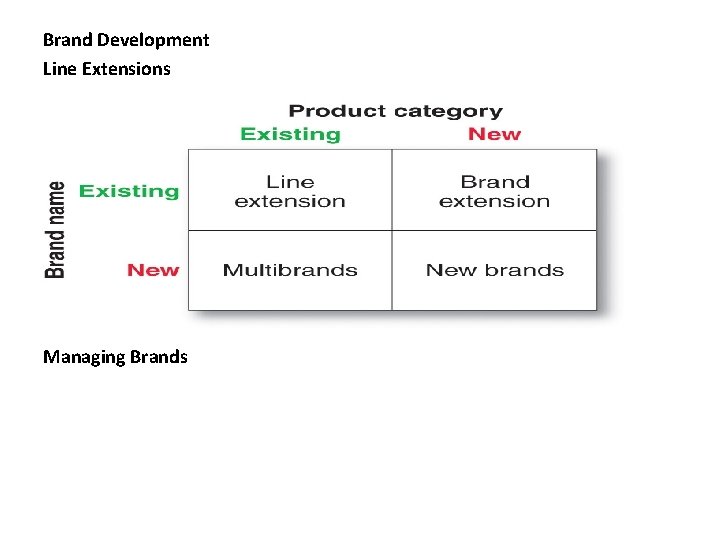 Brand Development

Line Extensions

Product category

Brand name

| | Existing | New |
|---|---|---|
| Existing | Line extension | Brand extension |
| New | Multibrands | New brands |

Managing Brands